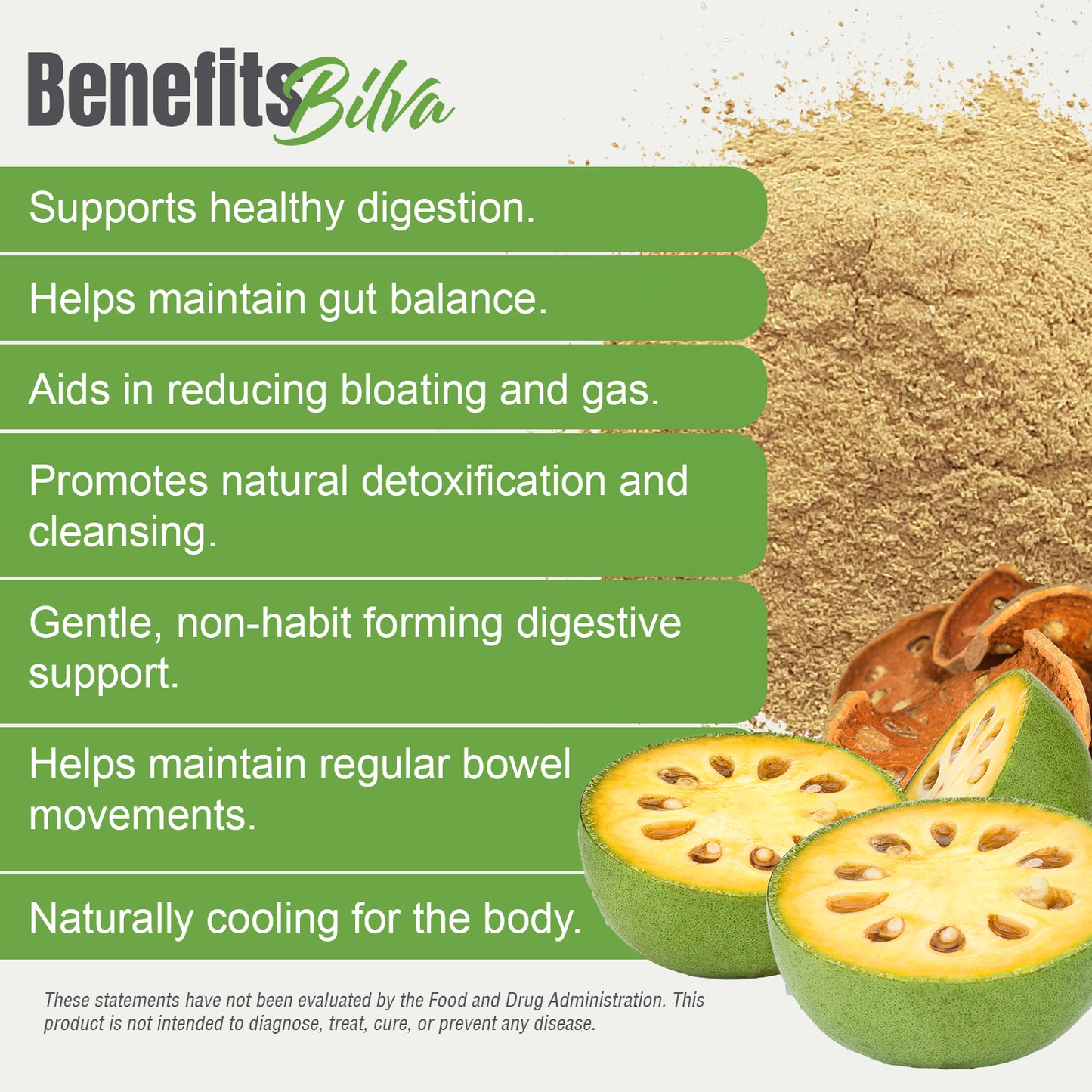 Benefits Bilva

Supports healthy digestion.

Helps maintain gut balance.

Aids in reducing bloating and gas.

Promotes natural detoxification and cleansing.

Gentle, non-habit forming digestive support.

Helps maintain regular bowel movements.

Naturally cooling for the body.

These statements have not been evaluated by the Food and Drug Administration. This product is not intended to diagnose, treat, cure, or prevent any disease.